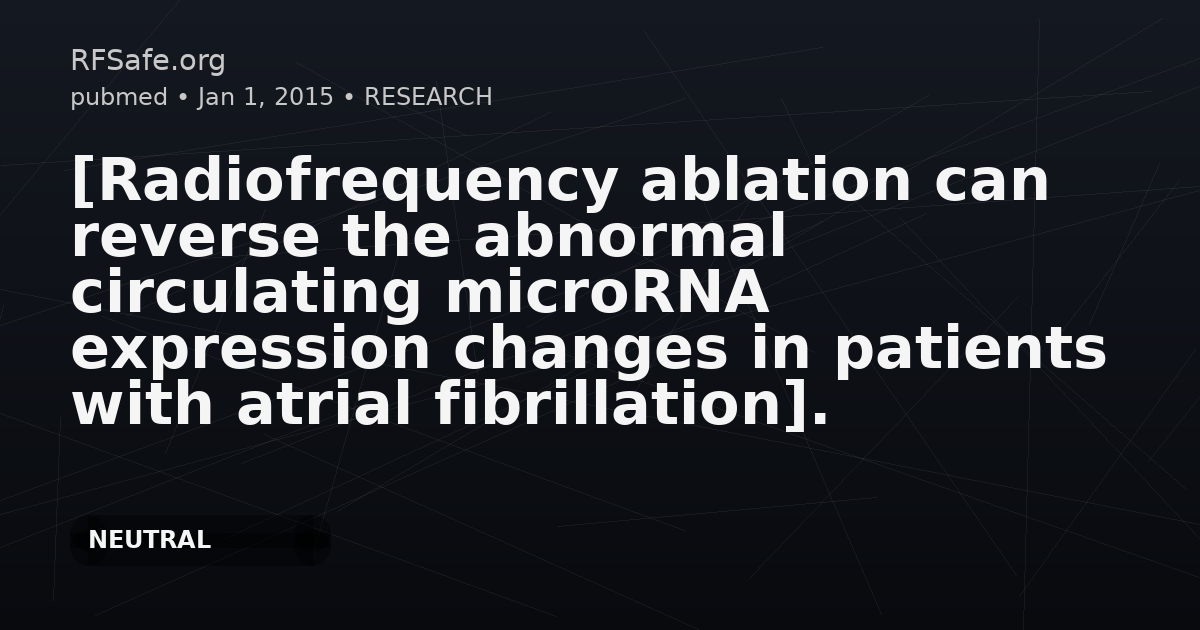 RFSafe.org
pubmed • Jan 1, 2015 • RESEARCH

[Radiofrequency ablation can reverse the abnormal circulating microRNA expression changes in patients with atrial fibrillation].

NEUTRAL